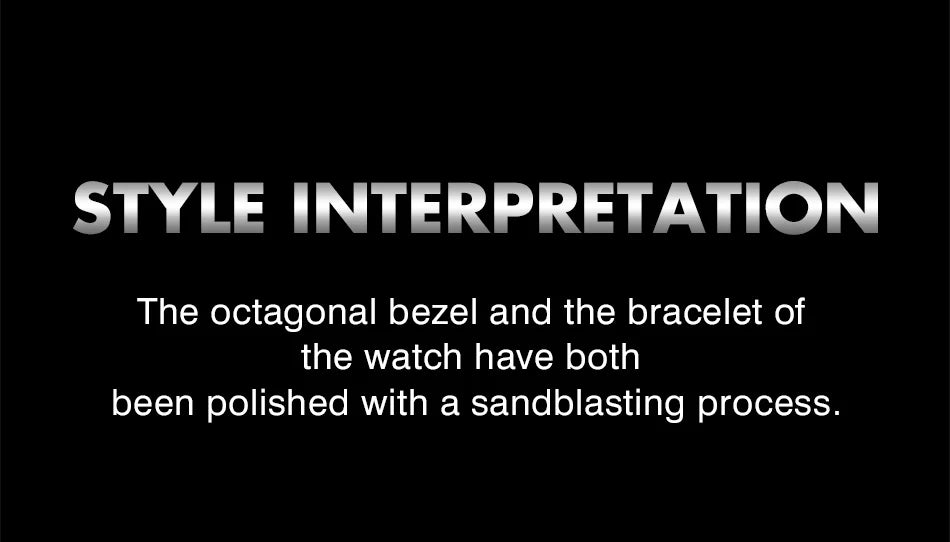 STYLE INTERPRETATION

The octagonal bezel and the bracelet of the watch have both been polished with a sandblasting process.